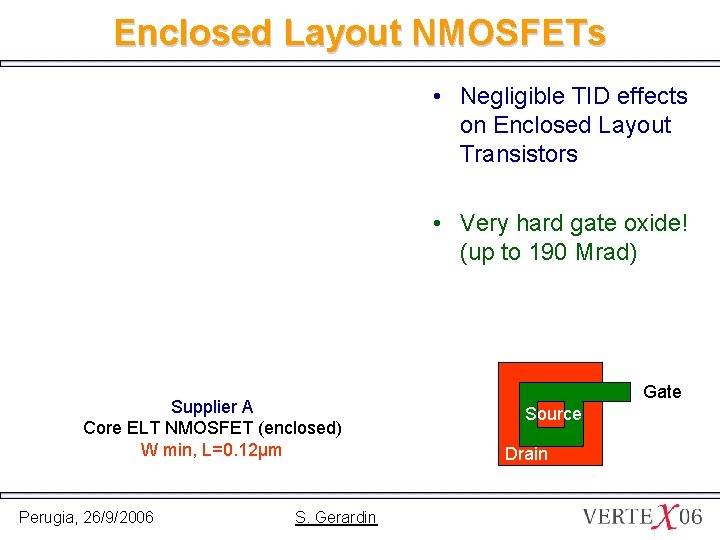 Enclosed Layout NMOSFETs

• Negligible TID effects on Enclosed Layout Transistors

• Very hard gate oxide! (up to 190 Mrad)

Supplier A
Core ELT NMOSFET (enclosed)
W min, L=0.12μm

Gate
Source
Drain

Perugia, 26/9/2006
S. Gerardin
VERTEX06